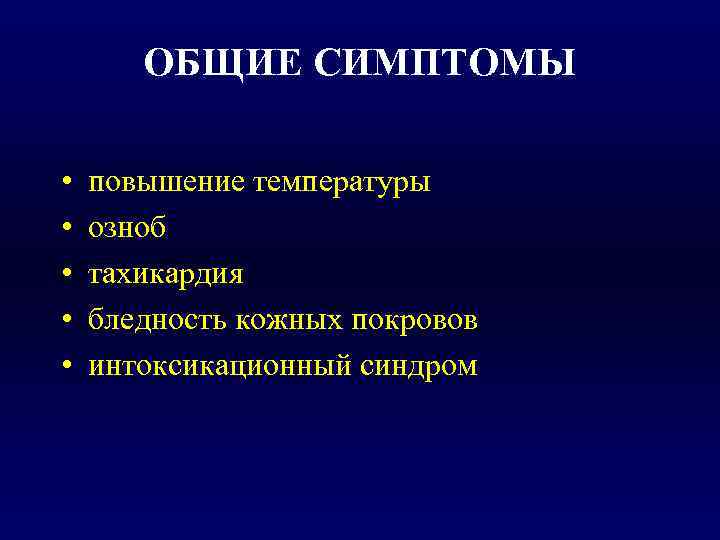 ОБЩИЕ СИМПТОМЫ

• повышение температуры
• озноб
• тахикардия
• бледность кожных покровов
• интоксикационный синдром